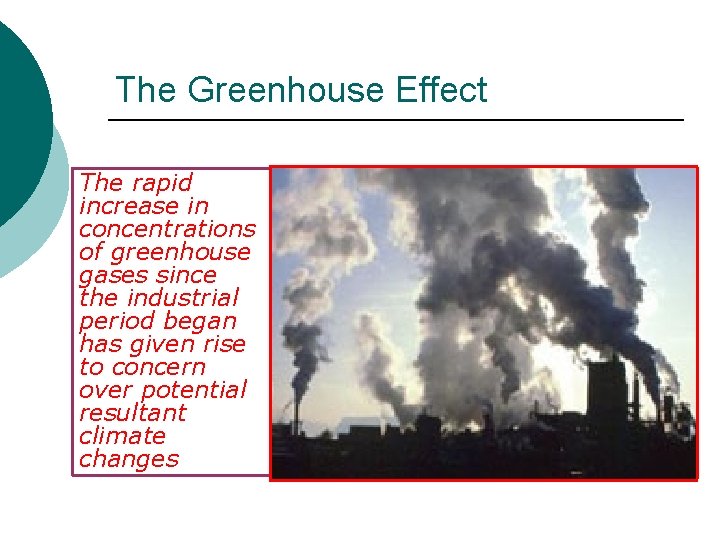 The Greenhouse Effect

The rapid increase in concentrations of greenhouse gases since the industrial period began has given rise to concern over potential resultant climate changes